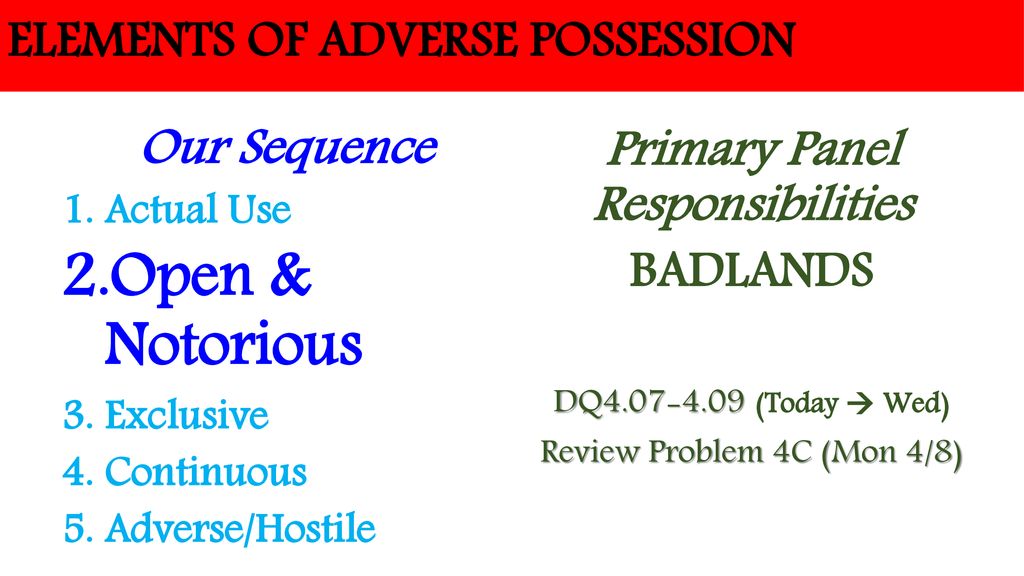 ELEMENTS OF ADVERSE POSSESSION

Our Sequence

1. Actual Use
2. Open & Notorious
3. Exclusive
4. Continuous
5. Adverse/Hostile

Primary Panel Responsibilities

BADLANDS

DQ4.07-4.09 (Today → Wed)

Review Problem 4C (Mon 4/8)